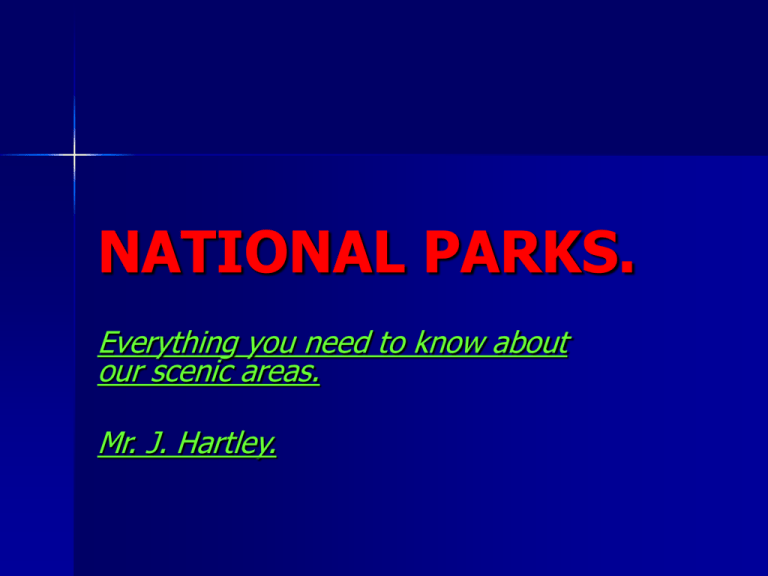 NATIONAL PARKS.

Everything you need to know about our scenic areas.

Mr. J. Hartley.